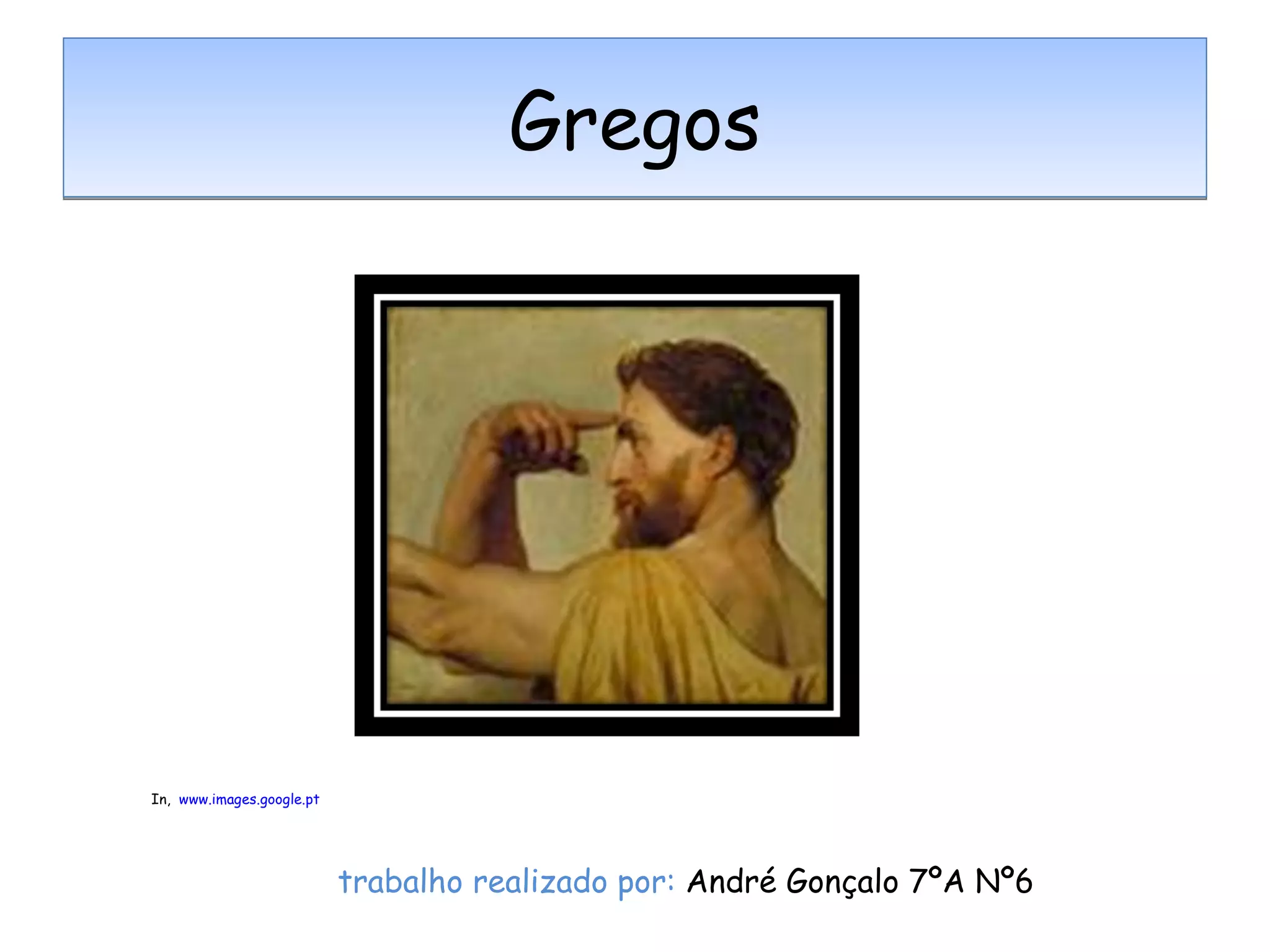 Gregos

In, www.images.google.pt

trabalho realizado por: André Gonçalo 7ºA Nº6